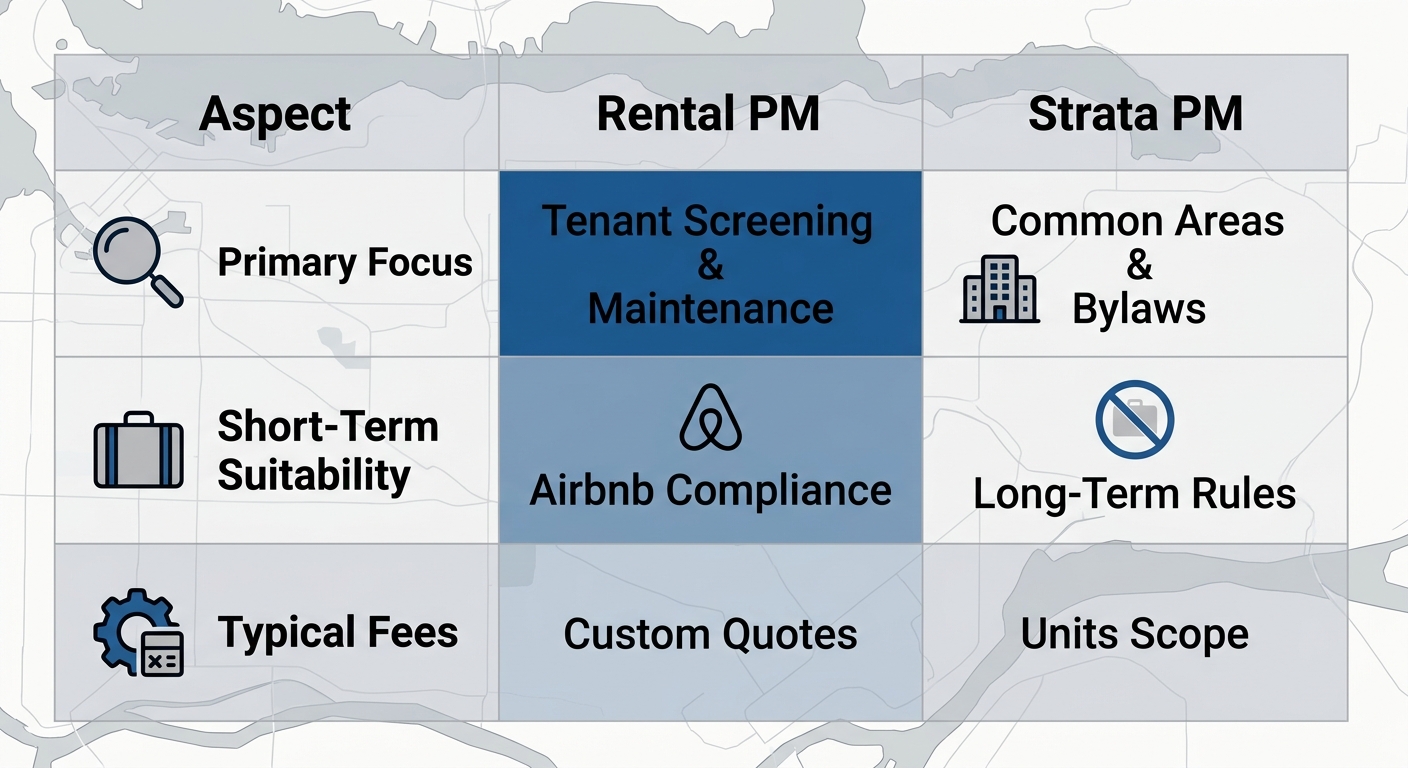 | Aspect | Rental PM | Strata PM |
|---|---|---|
| Primary Focus | Tenant Screening & Maintenance | Common Areas & Bylaws |
| Short-Term Suitability | Airbnb Compliance | Long-Term Rules |
| Typical Fees | Custom Quotes | Units Scope |